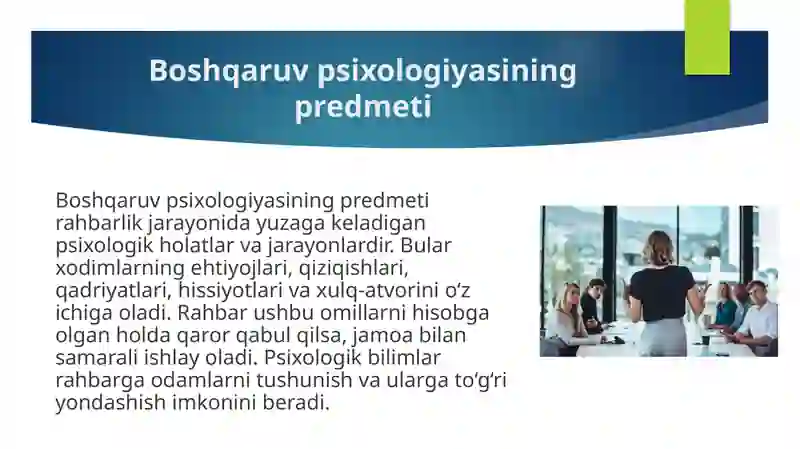 Boshqaruv psixologiyasining predmeti

Boshqaruv psixologiyasining predmeti rahbarlik jarayonida yuzaga keladigan psixologik holatlar va jarayonlardir. Bular xodimlarning ehtiyojlari, qiziqishlari, qadriyatlari, hissiyotlari va xulq-atvorini o‘z ichiga oladi. Rahbar ushbu omillarni hisobga olgan holda qaror qabul qilsa, jamoa bilan samarali ishlay oladi. Psixologik bilimlar rahbarga odamlarni tushunish va ularga to‘g‘ri yondashish imkonini beradi.